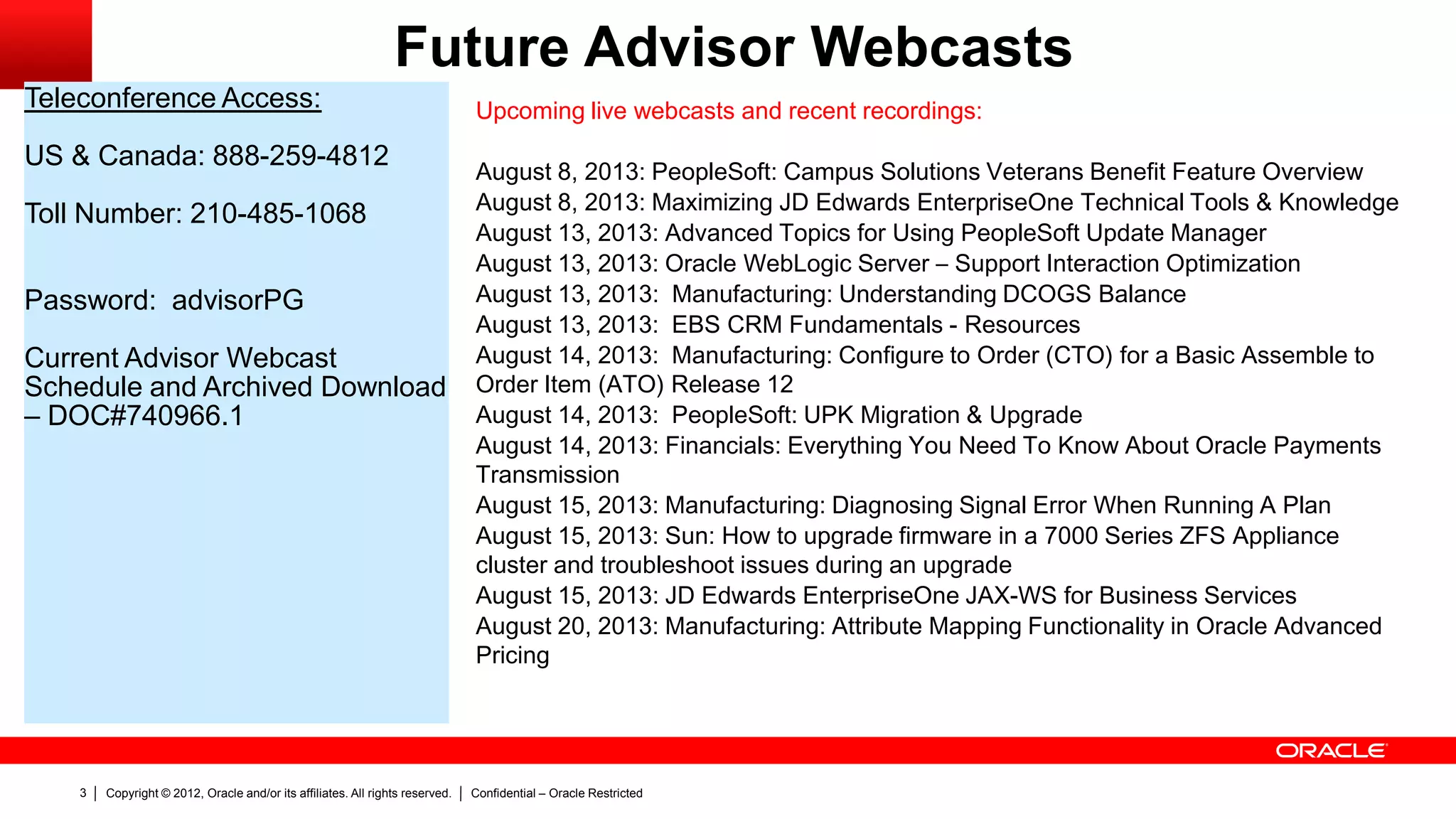 Future Advisor Webcasts

Teleconference Access:

US & Canada: 888-259-4812

Toll Number: 210-485-1068

Password: advisorPG

Current Advisor Webcast Schedule and Archived Download – DOC#740966.1

Upcoming live webcasts and recent recordings:

August 8, 2013: PeopleSoft: Campus Solutions Veterans Benefit Feature Overview
August 8, 2013: Maximizing JD Edwards EnterpriseOne Technical Tools & Knowledge
August 13, 2013: Advanced Topics for Using PeopleSoft Update Manager
August 13, 2013: Oracle WebLogic Server – Support Interaction Optimization
August 13, 2013: Manufacturing: Understanding DCOGS Balance
August 13, 2013: EBS CRM Fundamentals - Resources
August 14, 2013: Manufacturing: Configure to Order (CTO) for a Basic Assemble to Order Item (ATO) Release 12
August 14, 2013: PeopleSoft: UPK Migration & Upgrade
August 14, 2013: Financials: Everything You Need To Know About Oracle Payments Transmission
August 15, 2013: Manufacturing: Diagnosing Signal Error When Running A Plan
August 15, 2013: Sun: How to upgrade firmware in a 7000 Series ZFS Appliance cluster and troubleshoot issues during an upgrade
August 15, 2013: JD Edwards EnterpriseOne JAX-WS for Business Services
August 20, 2013: Manufacturing: Attribute Mapping Functionality in Oracle Advanced Pricing

ORACLE

3 | Copyright © 2012, Oracle and/or its affiliates. All rights reserved. | Confidential – Oracle Restricted